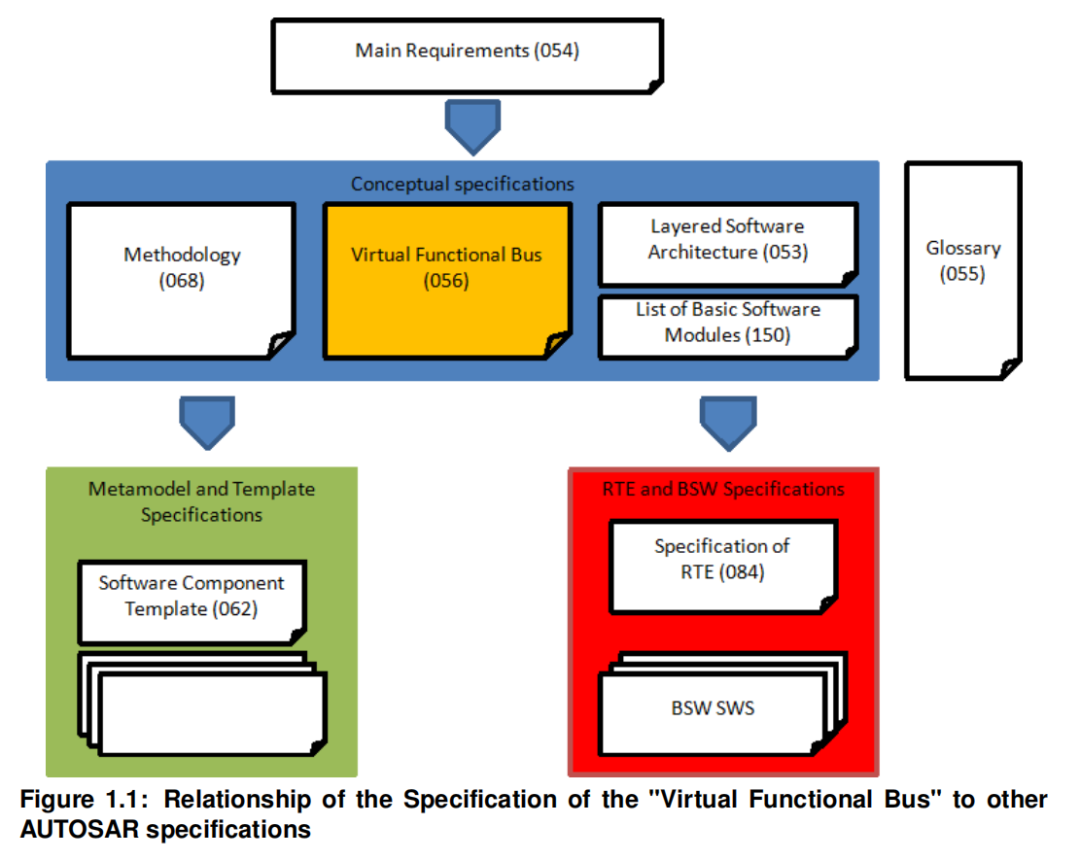 Main Requirements (054)

Conceptual specifications

Methodology (068)

Virtual Functional Bus (056)

Layered Software Architecture (053)

List of Basic Software Modules (150)

Glossary (055)

Metamodel and Template Specifications

Software Component Template (062)

RTE and BSW Specifications

Specification of RTE (084)

BSW SWS

Figure 1.1: Relationship of the Specification of the "Virtual Functional Bus" to other AUTOSAR specifications